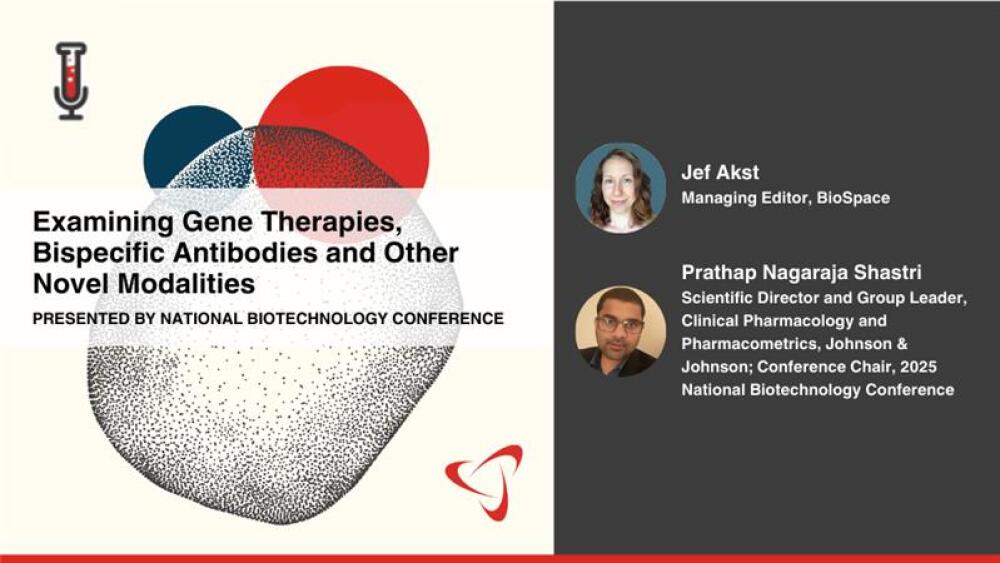 Examining Gene Therapies, Bispecific Antibodies and Other Novel Modalities

PRESENTED BY NATIONAL BIOTECHNOLOGY CONFERENCE

Jef Akst
Managing Editor, BioSpace

Prathap Nagaraja Shastri
Scientific Director and Group Leader, Clinical Pharmacology and Pharmacometrics, Johnson & Johnson; Conference Chair, 2025 National Biotechnology Conference